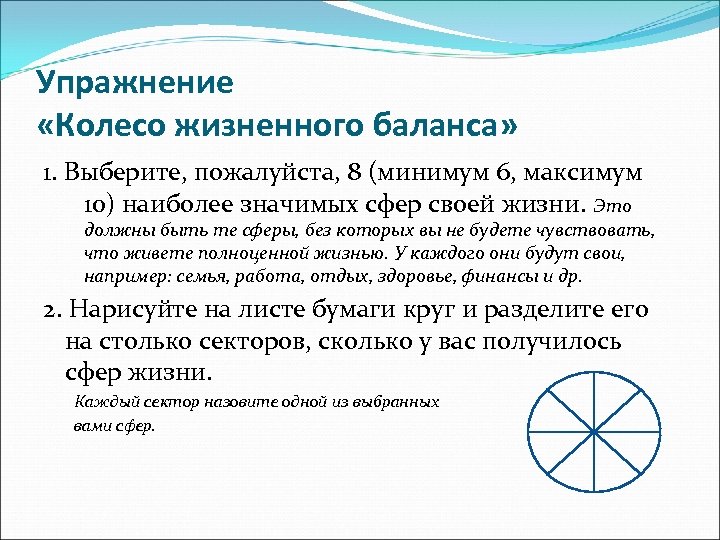 Упражнение
«Колесо жизненного баланса»

1. Выберите, пожалуйста, 8 (минимум 6, максимум 10) наиболее значимых сфер своей жизни. Это должны быть те сферы, без которых вы не будете чувствовать, что живете полноценной жизнью. У каждого они будут свои, например: семья, работа, отдых, здоровье, финансы и др.

2. Нарисуйте на листе бумаги круг и разделите его на столько секторов, сколько у вас получилось сфер жизни.

Каждый сектор назовите одной из выбранных вами сфер.